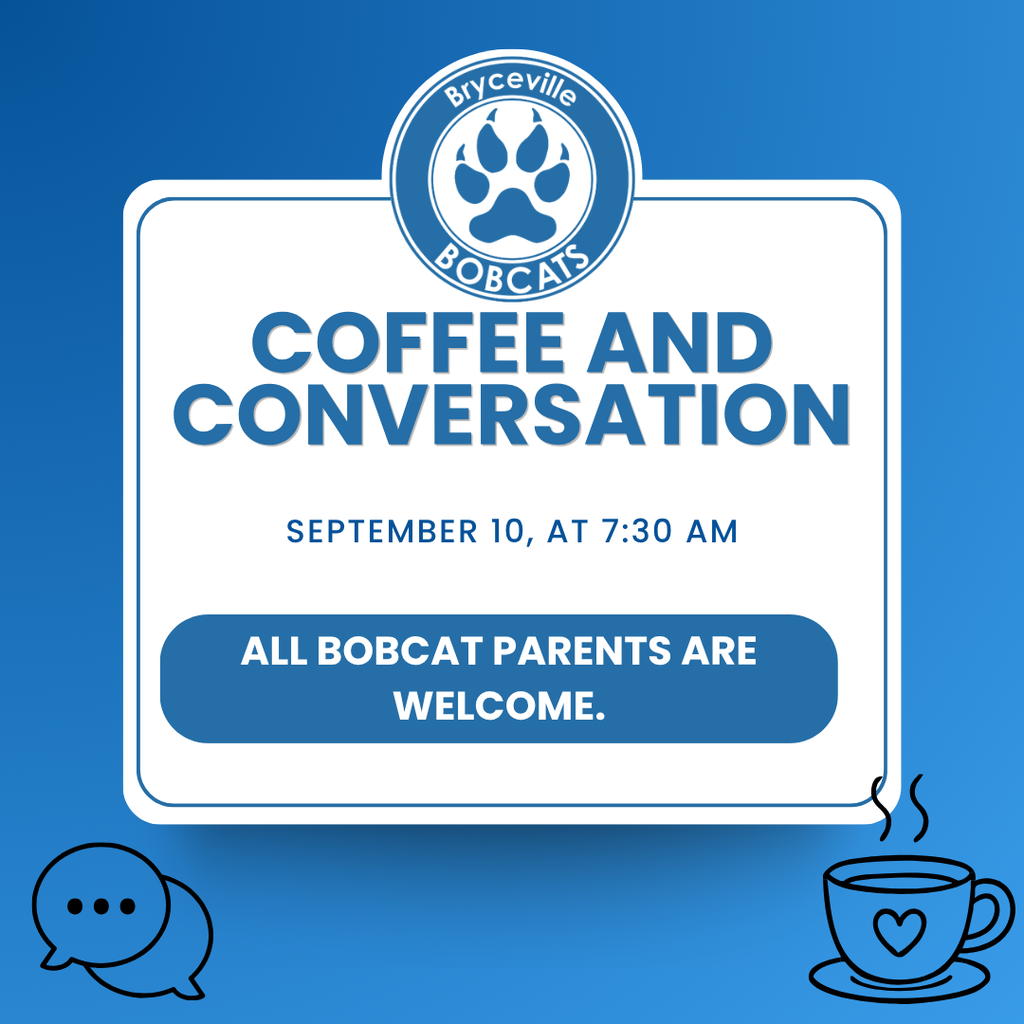 Bryceville
BOBCATS

COFFEE AND CONVERSATION

SEPTEMBER 10, AT 7:30 AM

ALL BOBCAT PARENTS ARE WELCOME.